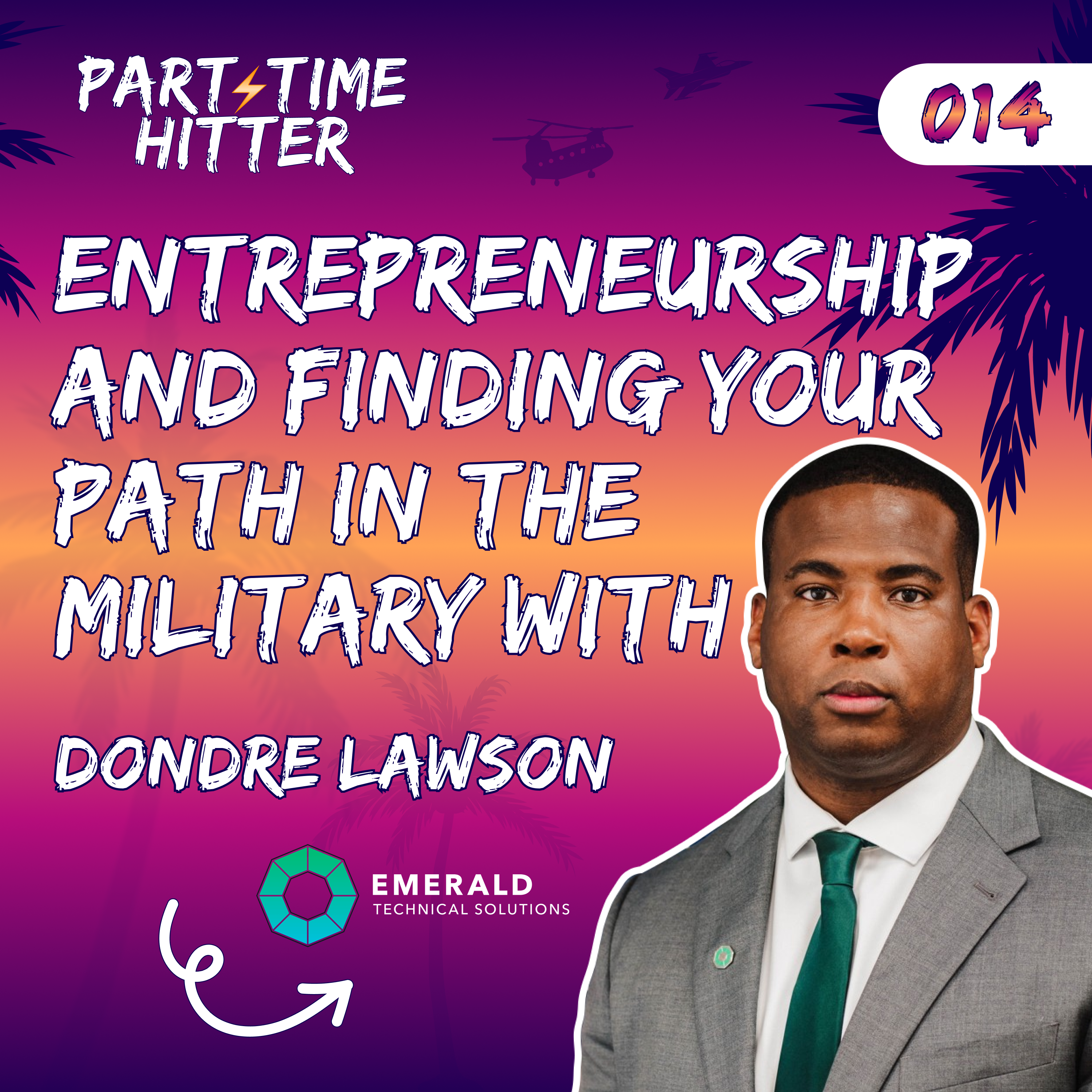 PART TIME HITTER

014

ENTREPRENEURSHIP AND FINDING YOUR PATH IN THE MILITARY WITH

DONDRE LAWSON

EMERALD
TECHNICAL SOLUTIONS